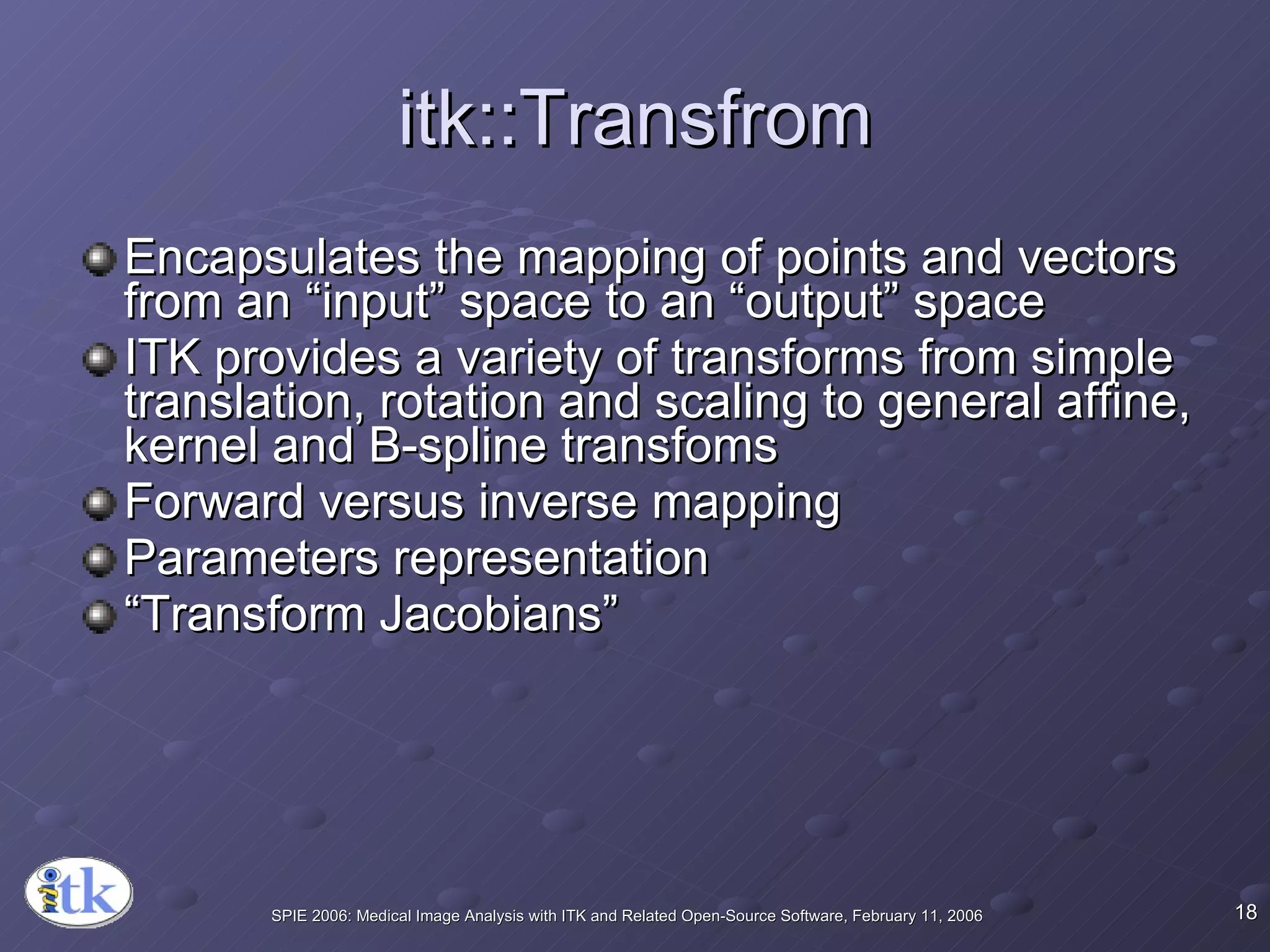 itk::Transfrom

Encapsulates the mapping of points and vectors from an “input” space to an “output” space

ITK provides a variety of transforms from simple translation, rotation and scaling to general affine, kernel and B-spline transfoms

Forward versus inverse mapping

Parameters representation

“Transform Jacobians”

itk

SPIE 2006: Medical Image Analysis with ITK and Related Open-Source Software, February 11, 2006

18